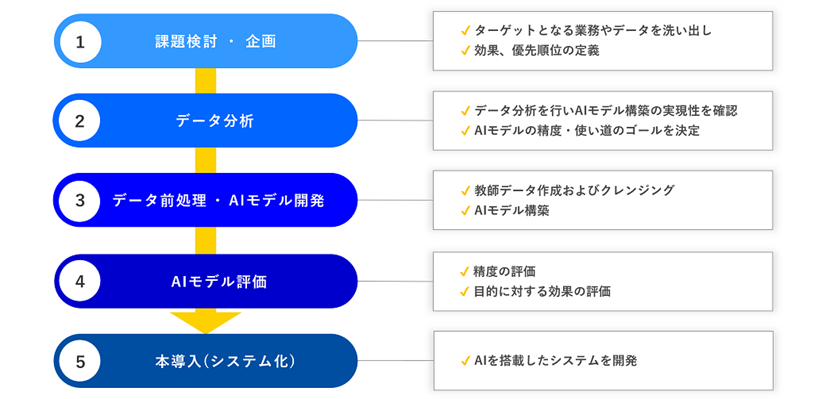 1 課題検討 ・ 企画

✓ ターゲットとなる業務やデータを洗い出し
✓ 効果、優先順位の定義

2 データ分析

✓ データ分析を行いAIモデル構築の実現性を確認
✓ AIモデルの精度・使い道のゴールを決定

3 データ前処理 ・ AIモデル開発

✓ 教師データ作成およびクレンジング
✓ AIモデル構築

4 AIモデル評価

✓ 精度の評価
✓ 目的に対する効果の評価

5 本導入（システム化）

✓ AIを搭載したシステムを開発